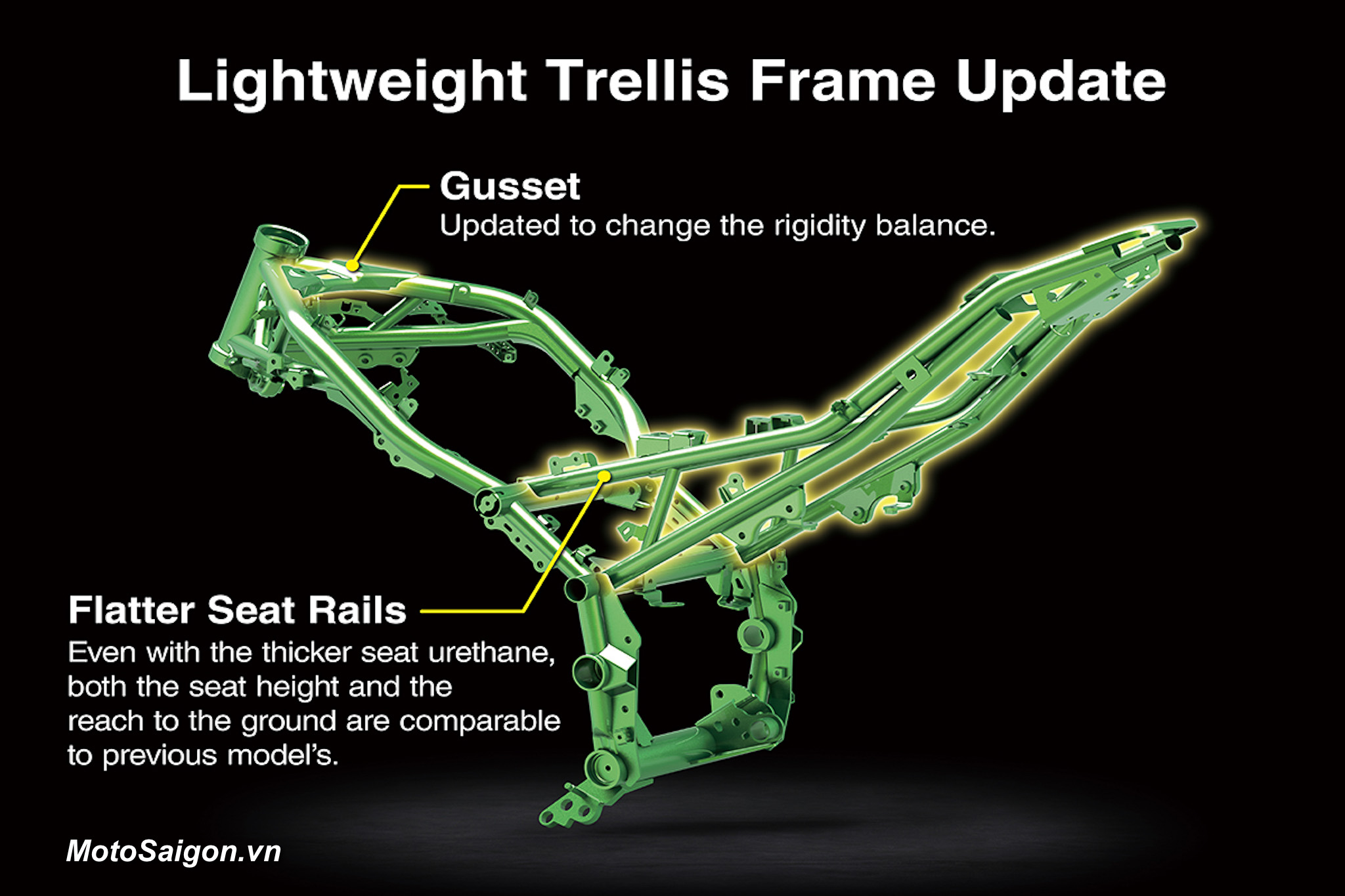 Lightweight Trellis Frame Update

Gusset
Updated to change the rigidity balance.

Flatter Seat Rails
Even with the thicker seat urethane, both the seat height and the reach to the ground are comparable to previous model's.

MotoSaigon.vn